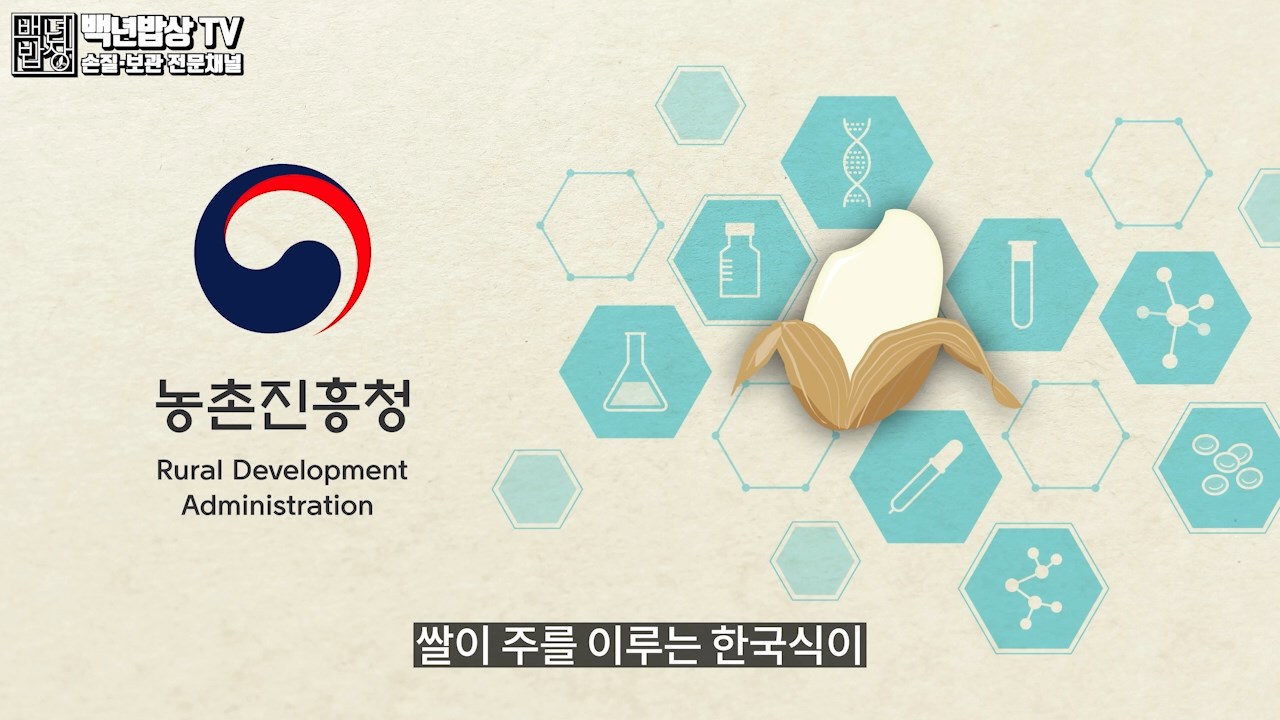 백년밥상
백년밥상 TV
손질·보관 전문채널

농촌진흥청
Rural Development Administration

쌀이 주를 이루는 한국식이